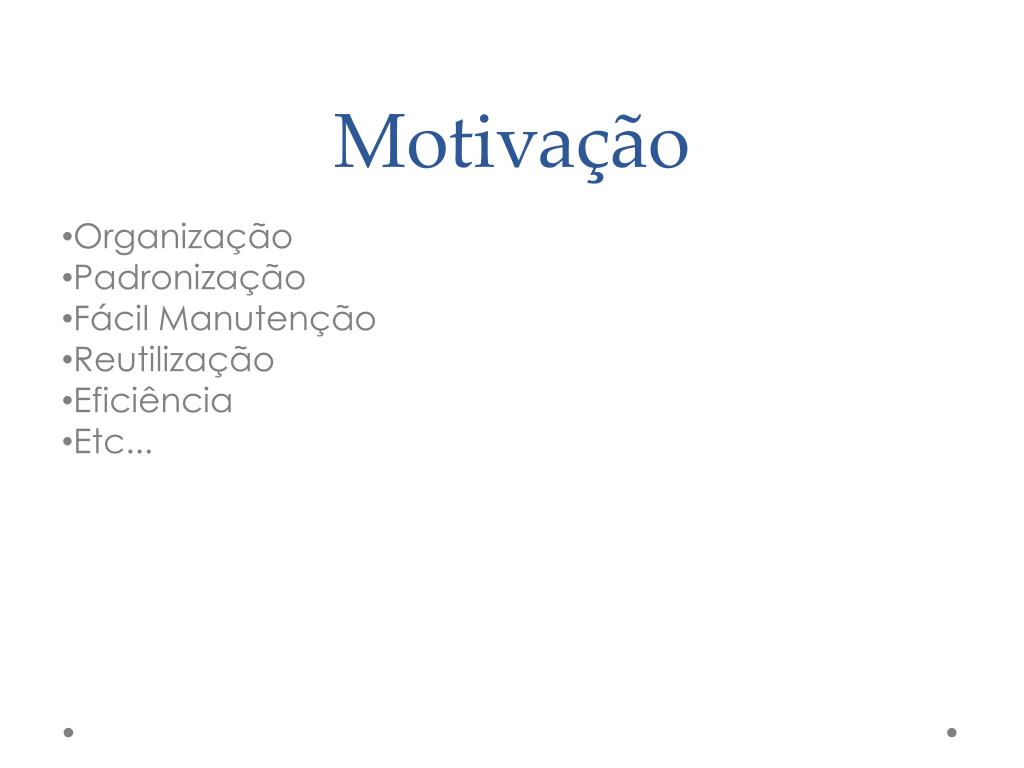 Motivação

•Organização
•Padronização
•Fácil Manutenção
•Reutilização
•Eficiência
•Etc...